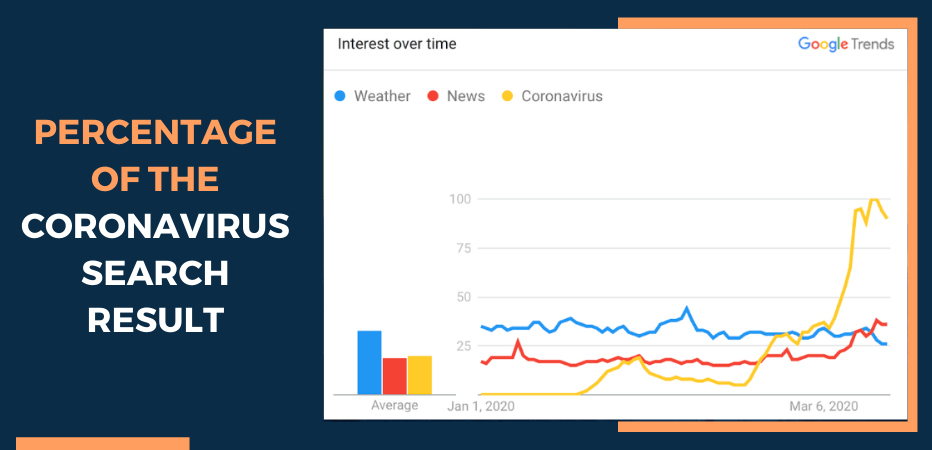 PERCENTAGE OF THE CORONAVIRUS SEARCH RESULT

Interest over time

Google Trends

Weather  News  Coronavirus

100
75
50
25

Average

Jan 1, 2020

Mar 6, 2020